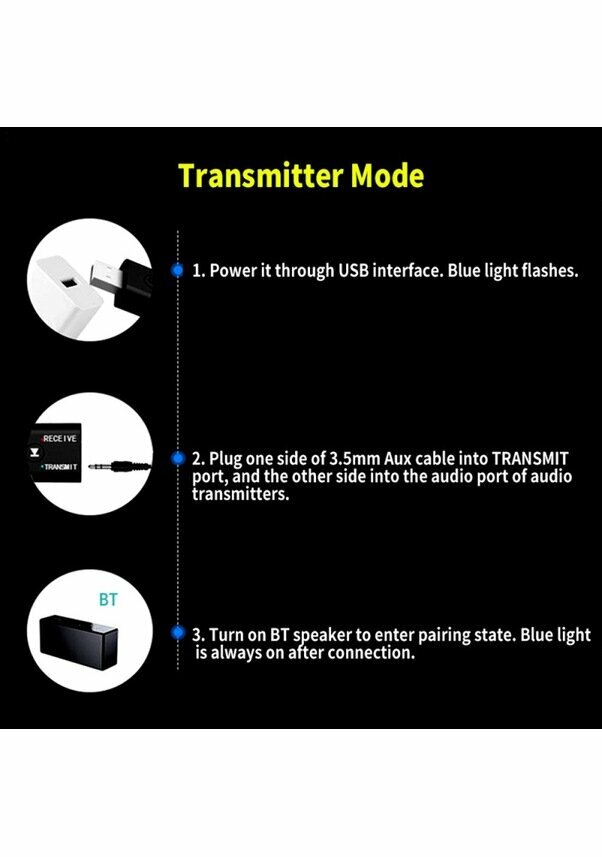 Transmitter Mode

1. Power it through USB interface. Blue light flashes.

RECEIVE

TRANSMIT

2. Plug one side of 3.5mm Aux cable into TRANSMIT port, and the other side into the audio port of audio transmitters.

BT

3. Turn on BT speaker to enter pairing state. Blue light is always on after connection.